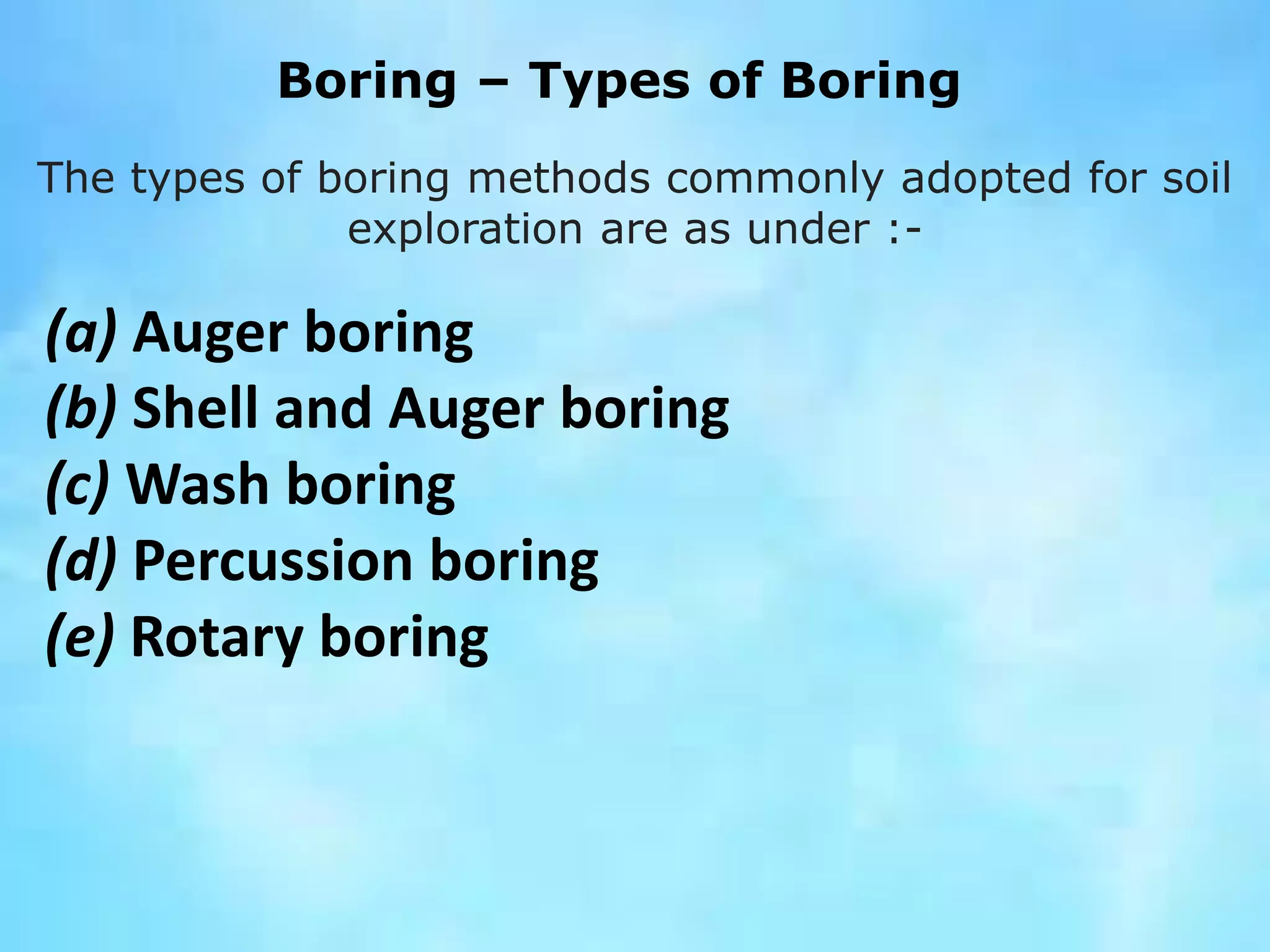 Boring – Types of Boring

The types of boring methods commonly adopted for soil exploration are as under :-

(a) Auger boring
(b) Shell and Auger boring
(c) Wash boring
(d) Percussion boring
(e) Rotary boring